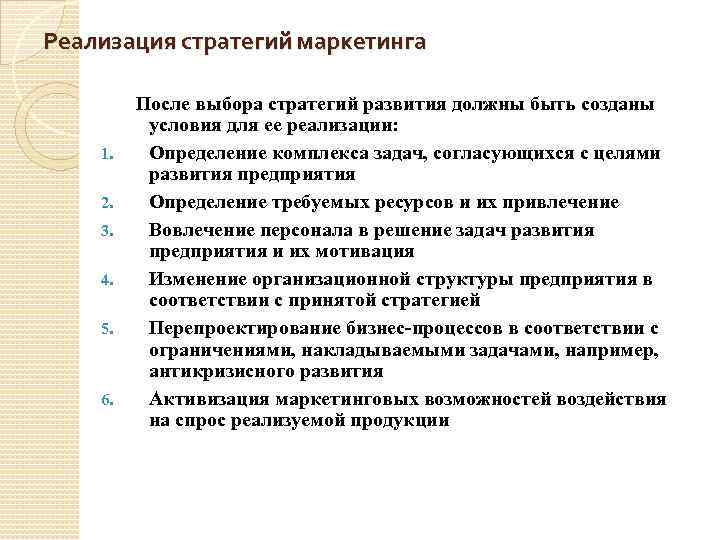 Реализация стратегий маркетинга

После выбора стратегий развития должны быть созданы условия для ее реализации:

1. Определение комплекса задач, согласующихся с целями развития предприятия
2. Определение требуемых ресурсов и их привлечение
3. Вовлечение персонала в решение задач развития предприятия и их мотивация
4. Изменение организационной структуры предприятия в соответствии с принятой стратегией
5. Перепроектирование бизнес-процессов в соответствии с ограничениями, накладываемыми задачами, например, антикризисного развития
6. Активизация маркетинговых возможностей воздействия на спрос реализуемой продукции